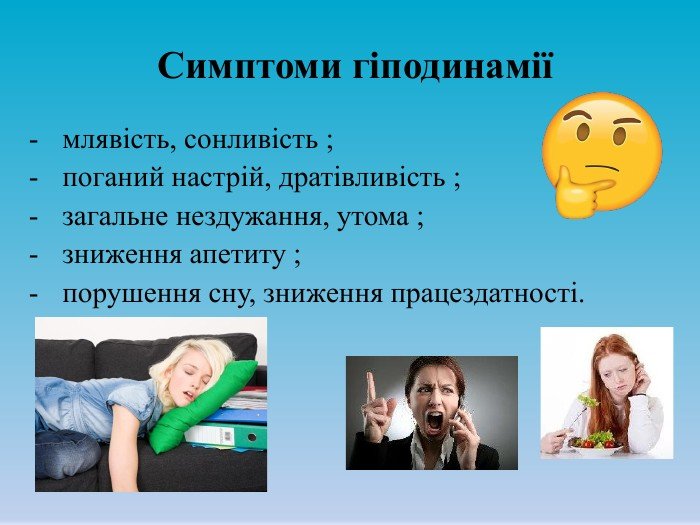 Симптоми гіподинамії

- млявість, сонливість ;
- поганий настрій, дратівливість ;
- загальне нездужання, утома ;
- зниження апетиту ;
- порушення сну, зниження працездатності.